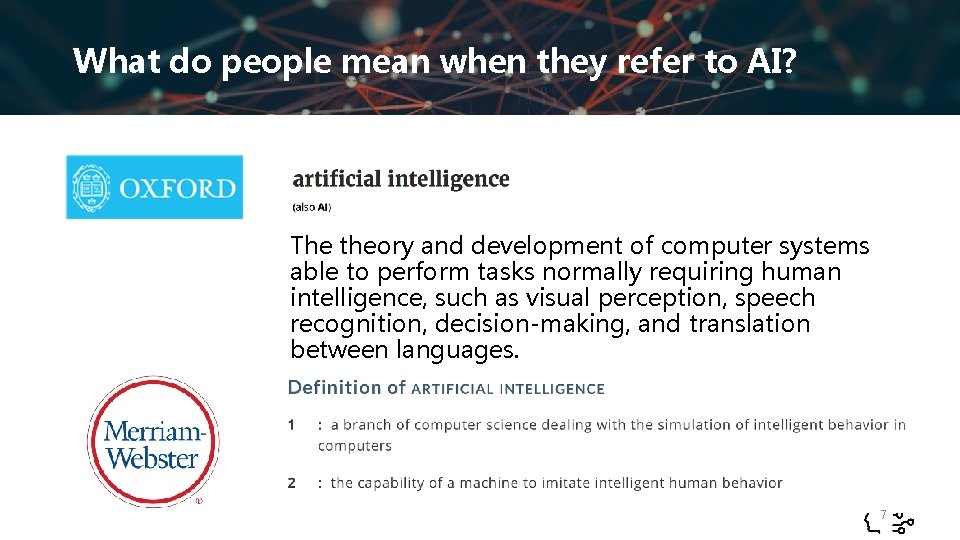 What do people mean when they refer to AI?

OXFORD

artificial intelligence

(also AI)

The theory and development of computer systems able to perform tasks normally requiring human intelligence, such as visual perception, speech recognition, decision-making, and translation between languages.

Merriam-Webster

Definition of ARTIFICIAL INTELLIGENCE

1 : a branch of computer science dealing with the simulation of intelligent behavior in computers

2 : the capability of a machine to imitate intelligent human behavior

7